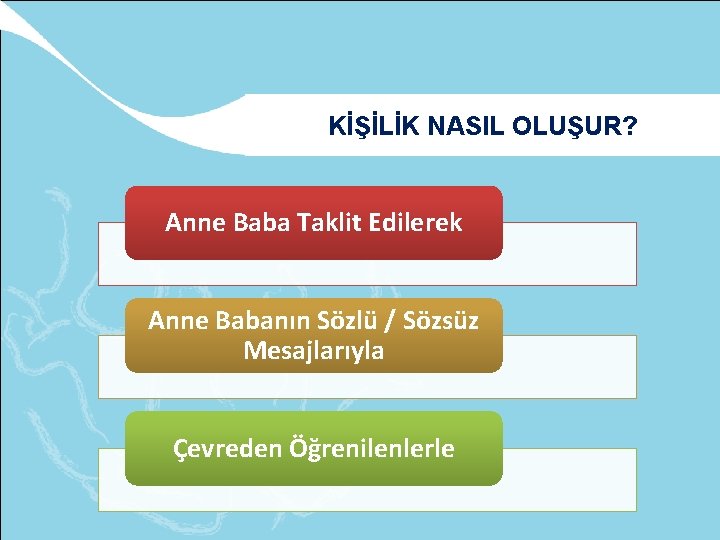 KİŞİLİK NASIL OLUŞUR?

Anne Baba Taklit Edilerek

Anne Babanın Sözlü / Sözsüz Mesajlarıyla

Çevreden Öğrenilenlerle